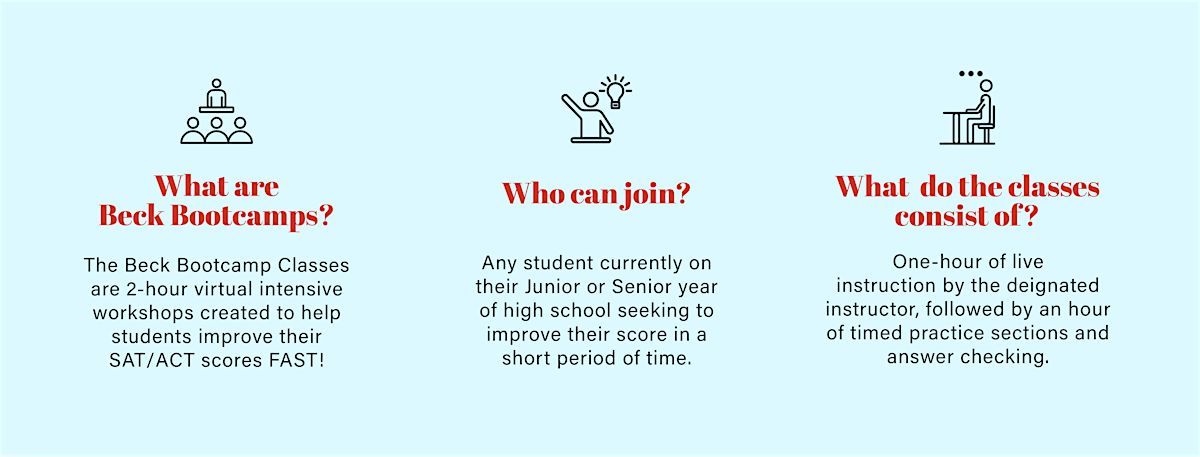 What are Beck Bootcamps?

The Beck Bootcamp Classes are 2-hour virtual intensive workshops created to help students improve their SAT/ACT scores FAST!

Who can join?

Any student currently on their Junior or Senior year of high school seeking to improve their score in a short period of time.

What do the classes consist of?

One-hour of live instruction by the deignated instructor, followed by an hour of timed practice sections and answer checking.